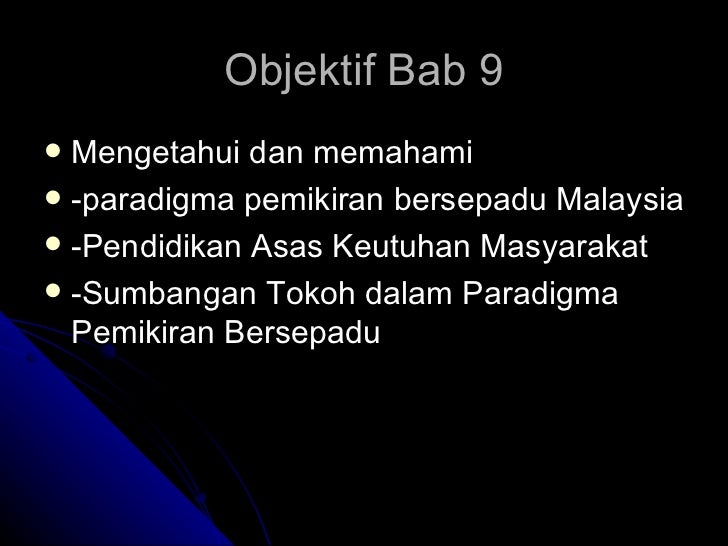 Objektif Bab 9

- Mengetahui dan memahami
- -paradigma pemikiran bersepadu Malaysia
- -Pendidikan Asas Keutuhan Masyarakat
- -Sumbangan Tokoh dalam Paradigma Pemikiran Bersepadu